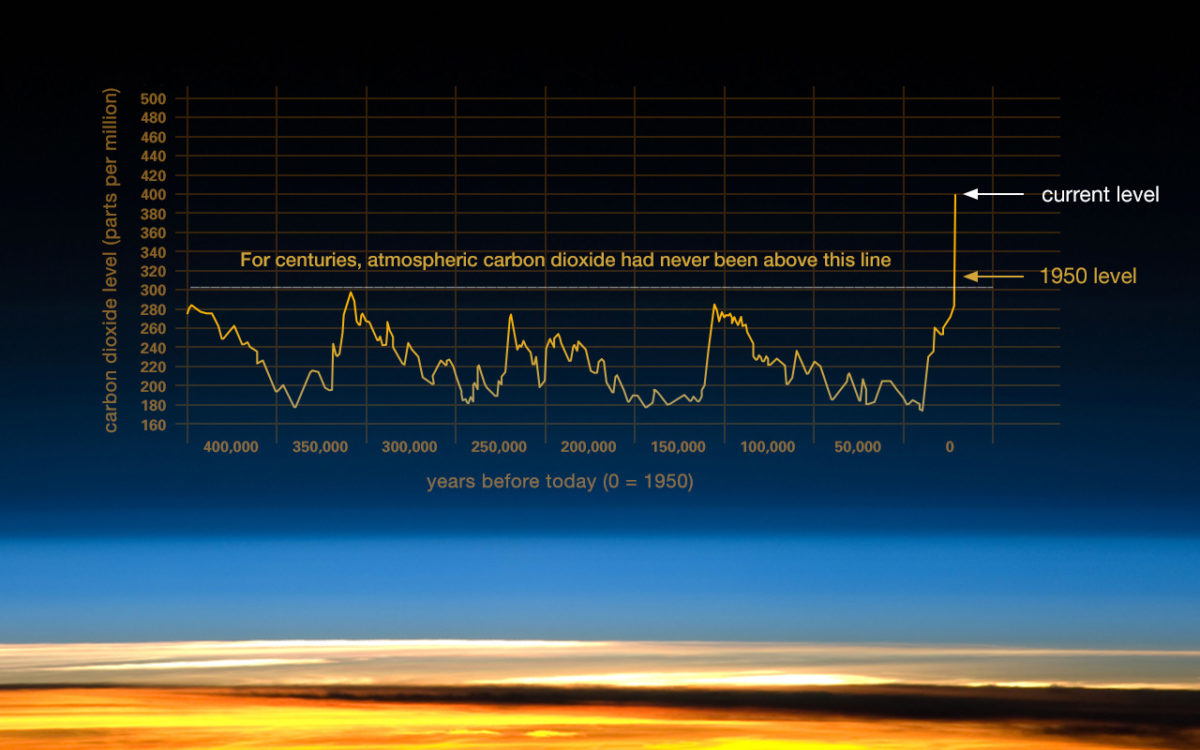 carbon dioxide level (parts per million)

500
480
460
440
420
400
380
360
340
320
300
280
260
240
220
200
180
160

For centuries, atmospheric carbon dioxide had never been above this line

current level

1950 level

400,000 350,000 300,000 250,000 200,000 150,000 100,000 50,000 0

years before today (0 = 1950)